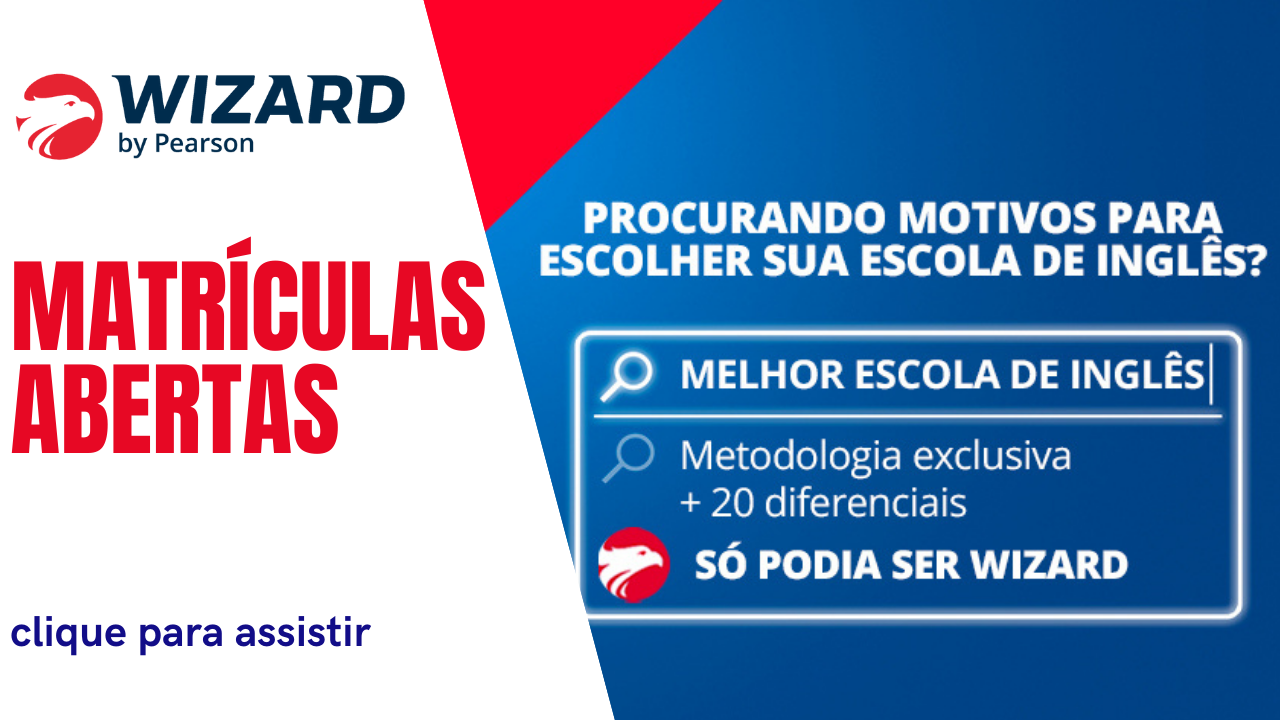 WIZARD
by Pearson

MATRÍCULAS ABERTAS

clique para assistir

PROCURANDO MOTIVOS PARA ESCOLHER SUA ESCOLA DE INGLÊS?

MELHOR ESCOLA DE INGLÊS

Metodologia exclusiva + 20 diferenciais

SÓ PODIA SER WIZARD